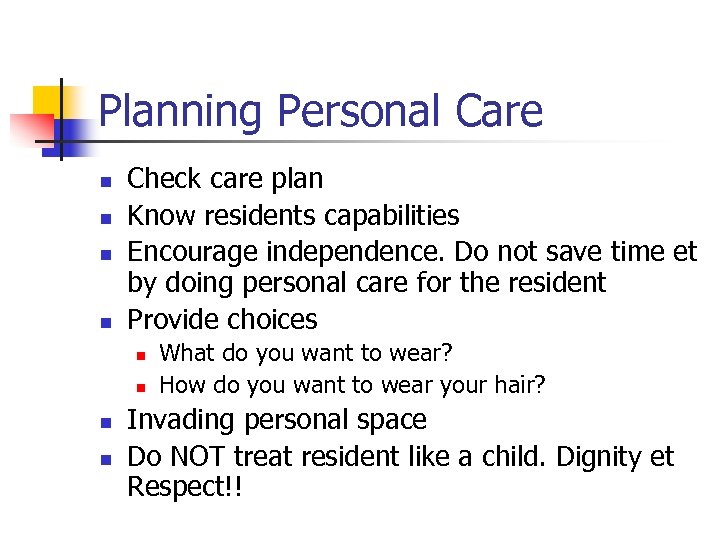 Planning Personal Care

- Check care plan
- Know residents capabilities
- Encourage independence. Do not save time et by doing personal care for the resident
- Provide choices
  - What do you want to wear?
  - How do you want to wear your hair?
- Invading personal space
- Do NOT treat resident like a child. Dignity et Respect!!